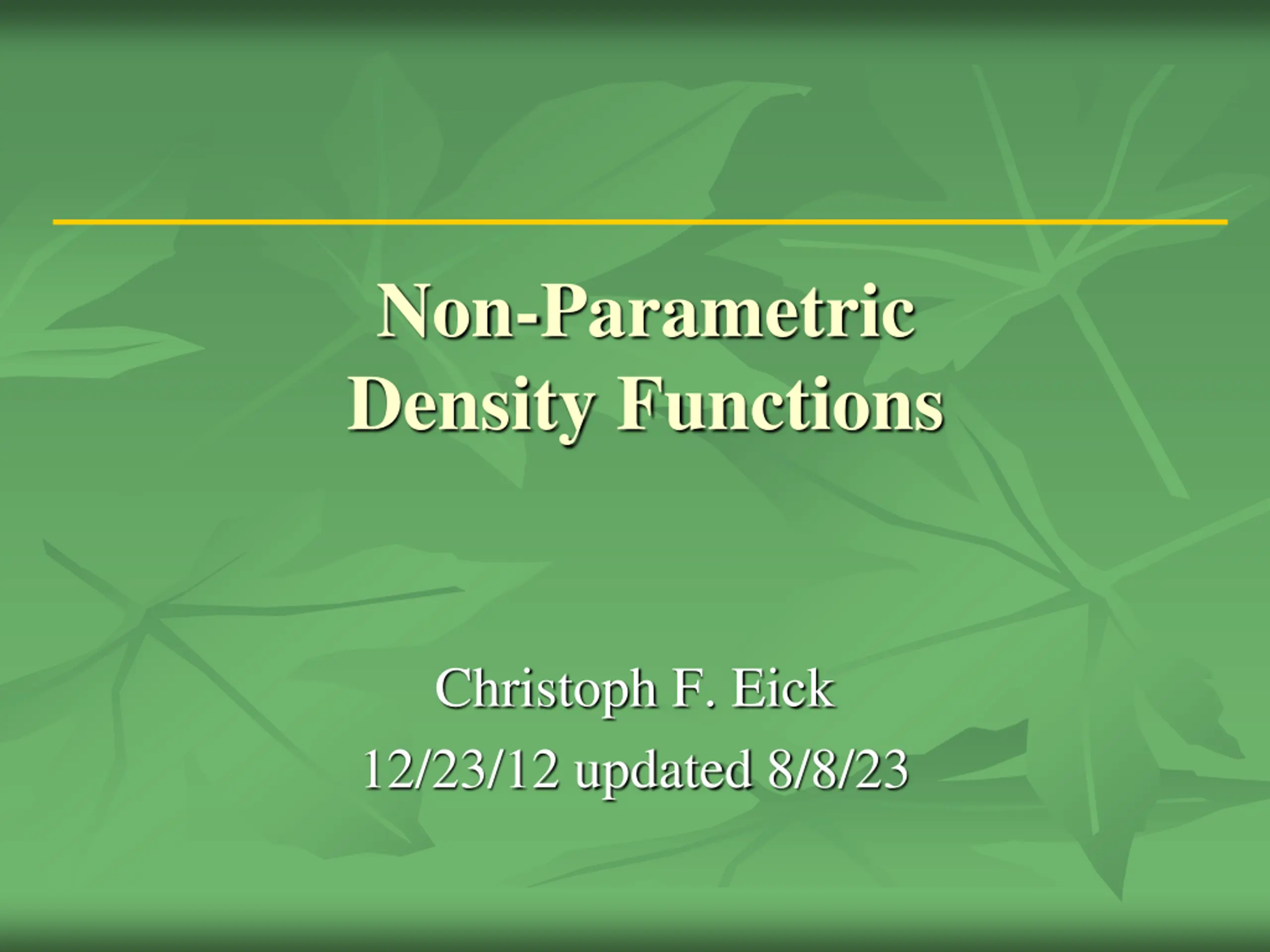 Non-Parametric Density Functions

Christoph F. Eick
12/23/12 updated 8/8/23